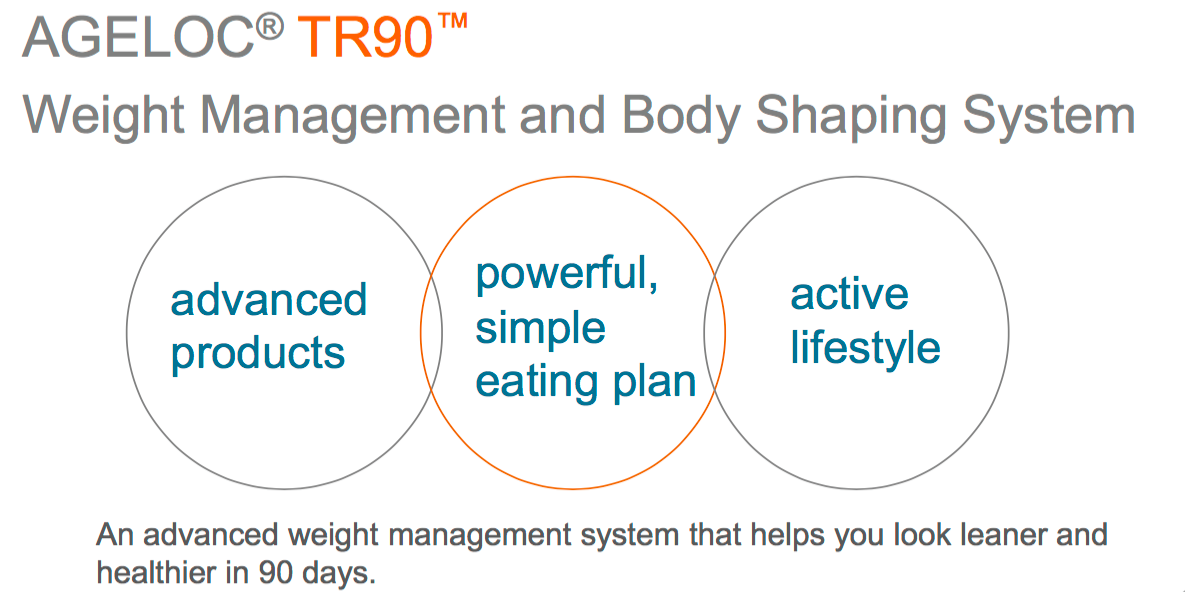 AGELOC® TR90™

Weight Management and Body Shaping System

advanced products

powerful, simple eating plan

active lifestyle

An advanced weight management system that helps you look leaner and healthier in 90 days.